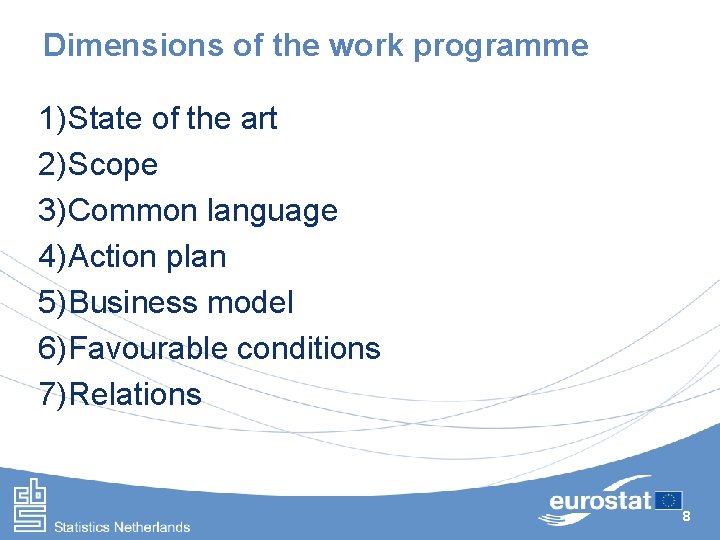 Dimensions of the work programme

1)State of the art
2)Scope
3)Common language
4)Action plan
5)Business model
6)Favourable conditions
7)Relations

cbs
Statistics Netherlands

eurostat
8